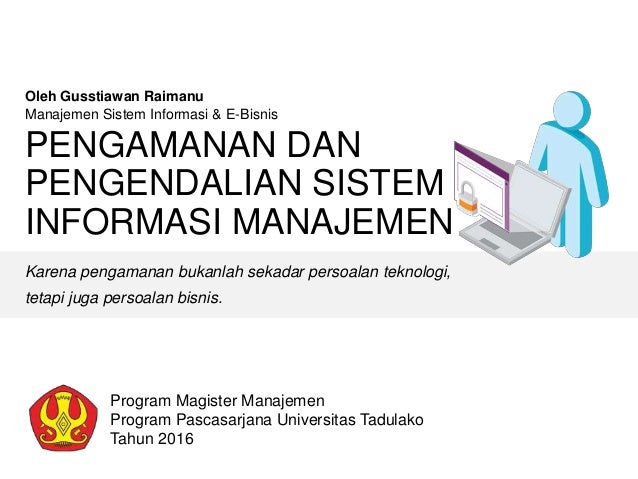 Oleh Gusstiawan Raimanu
Manajemen Sistem Informasi & E-Bisnis

PENGAMANAN DAN PENGENDALIAN SISTEM INFORMASI MANAJEMEN

Karena pengamanan bukanlah sekadar persoalan teknologi, tetapi juga persoalan bisnis.

Program Magister Manajemen
Program Pascasarjana Universitas Tadulako
Tahun 2016